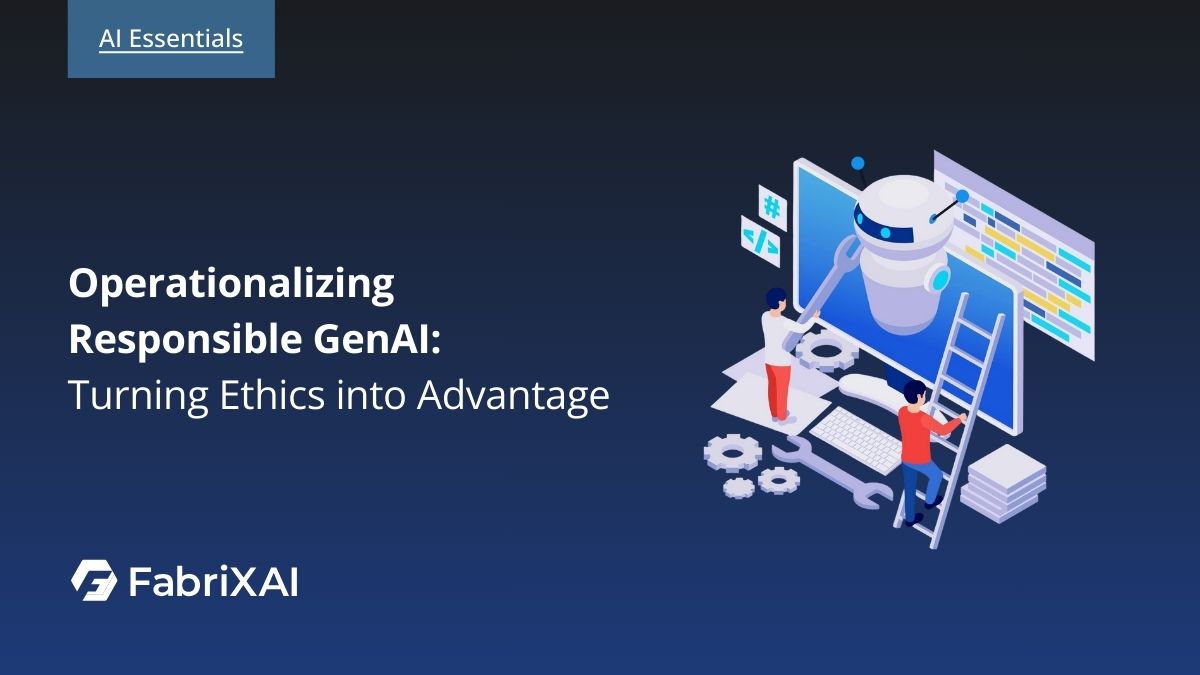 AI Essentials

Operationalizing Responsible GenAI: Turning Ethics into Advantage

#

</>

FabriXAI